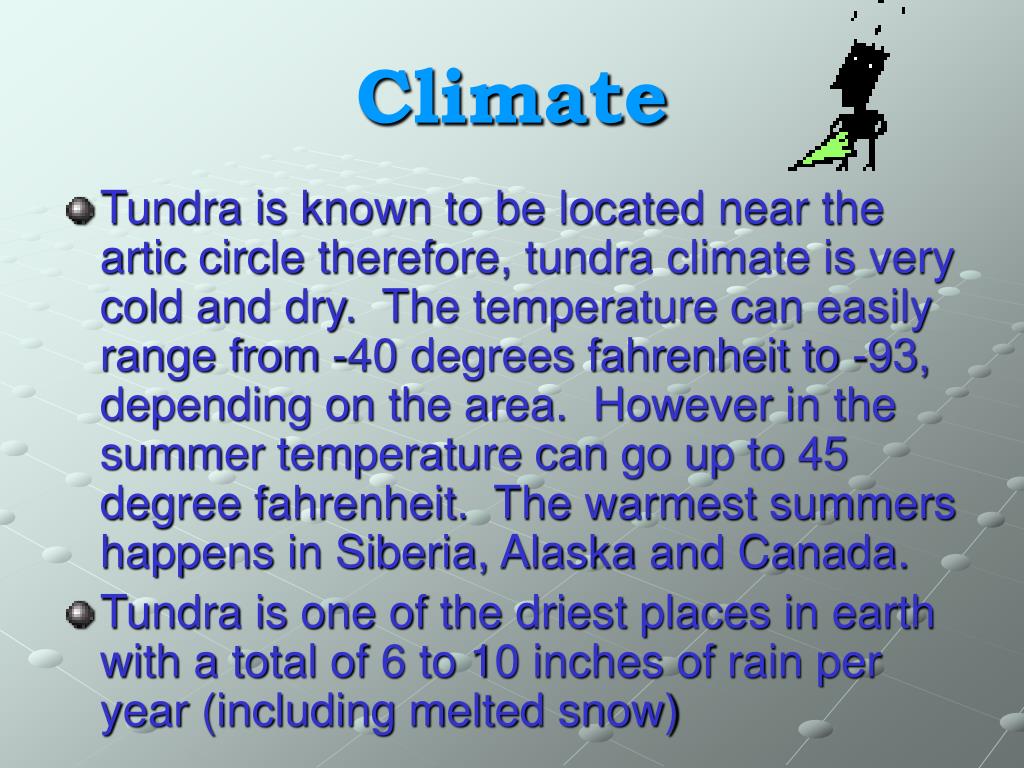 Climate

Tundra is known to be located near the artic circle therefore, tundra climate is very cold and dry.  The temperature can easily range from -40 degrees fahrenheit to -93, depending on the area.  However in the summer temperature can go up to 45 degree fahrenheit.  The warmest summers happens in Siberia, Alaska and Canada.

Tundra is one of the driest places in earth with a total of 6 to 10 inches of rain per year (including melted snow)